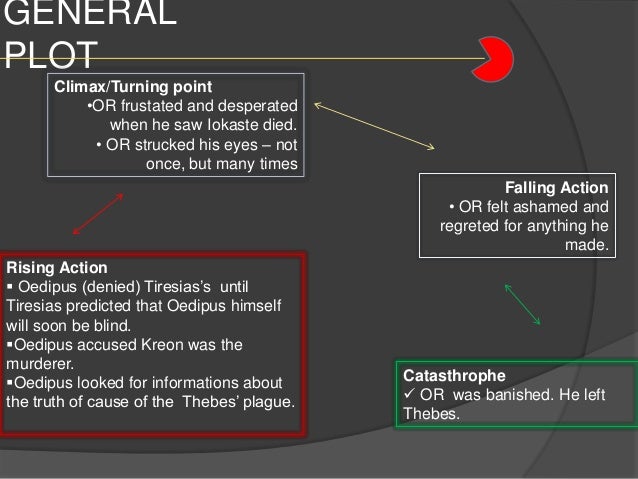 GENERAL PLOT

Climax/Turning point
•OR frustated and desperated when he saw Iokaste died.
• OR strucked his eyes – not once, but many times

Falling Action
• OR felt ashamed and regreted for anything he made.

Rising Action
▪ Oedipus (denied) Tiresias's until Tiresias predicted that Oedipus himself will soon be blind.
▪Oedipus accused Kreon was the murderer.
▪Oedipus looked for informations about the truth of cause of the Thebes' plague.

Catasthrophe
✓ OR was banished. He left Thebes.